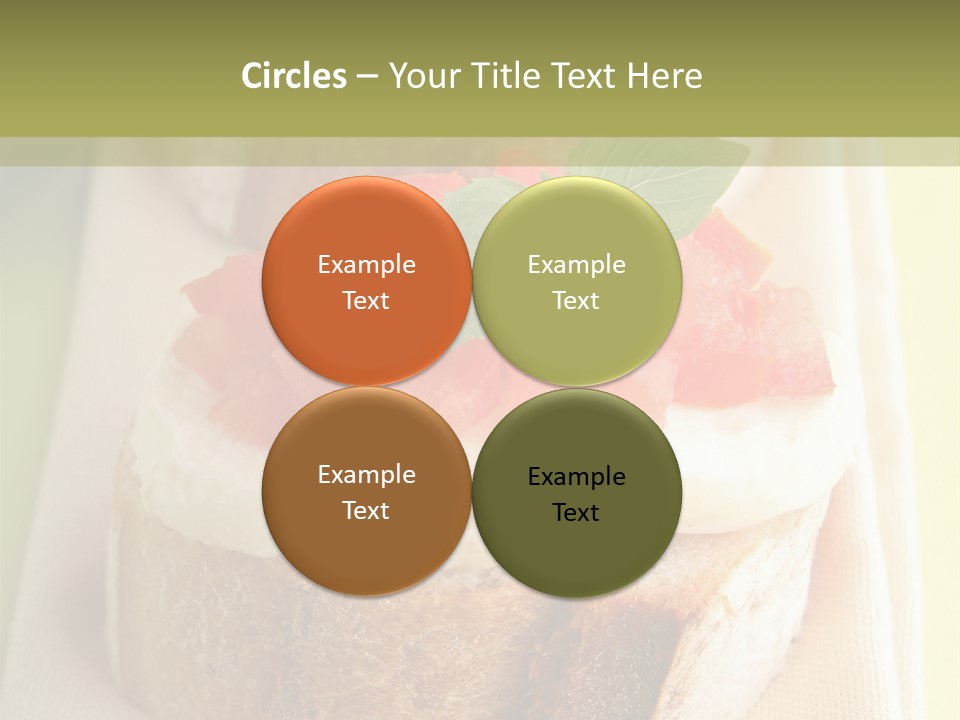 Circles – Your Title Text Here

Example Text

Example Text

Example Text

Example Text